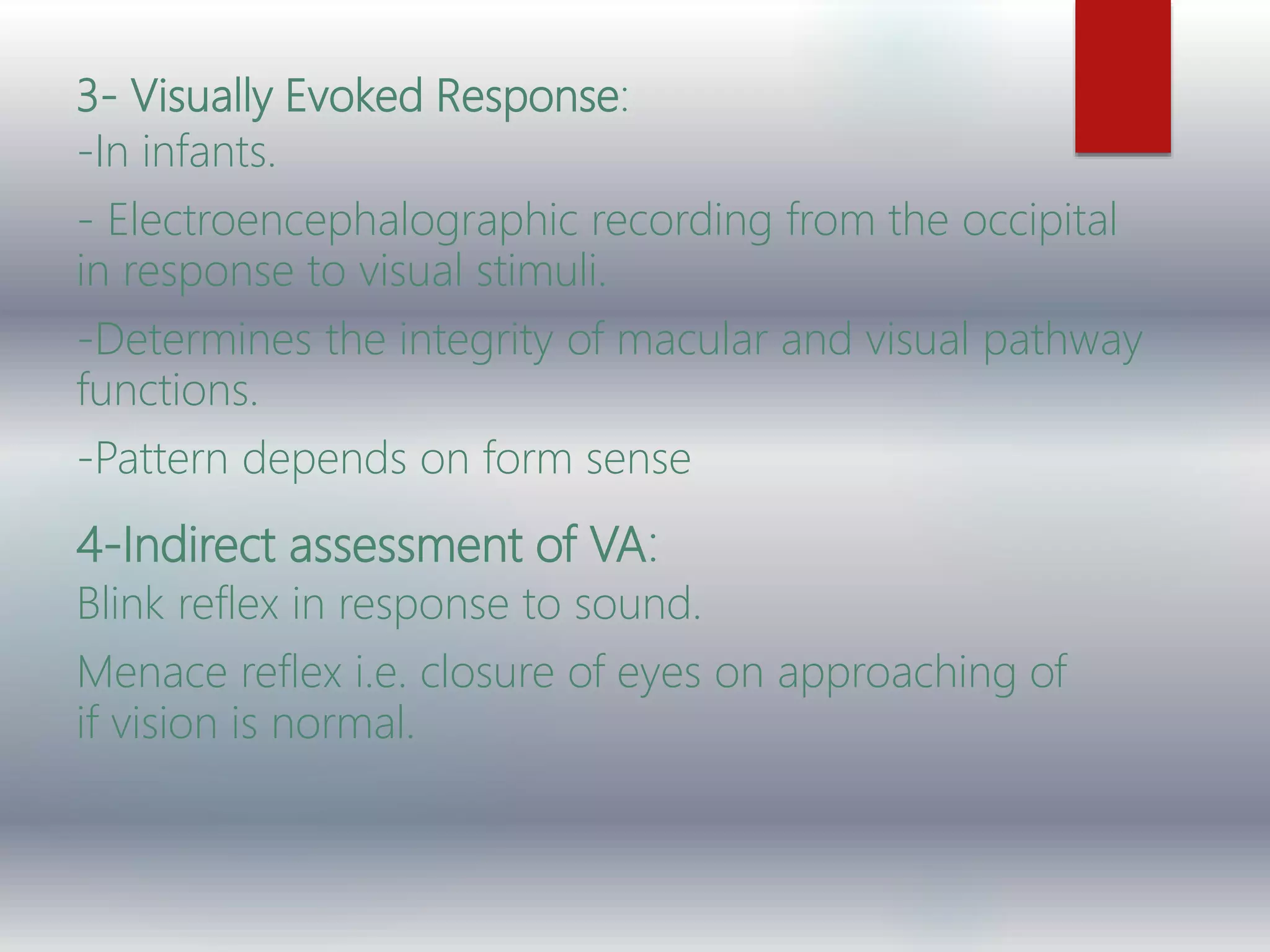 3- Visually Evoked Response:
-In infants.

- Electroencephalographic recording from the occipital in response to visual stimuli.

-Determines the integrity of macular and visual pathway functions.

-Pattern depends on form sense

4-Indirect assessment of VA:
Blink reflex in response to sound.

Menace reflex i.e. closure of eyes on approaching of if vision is normal.